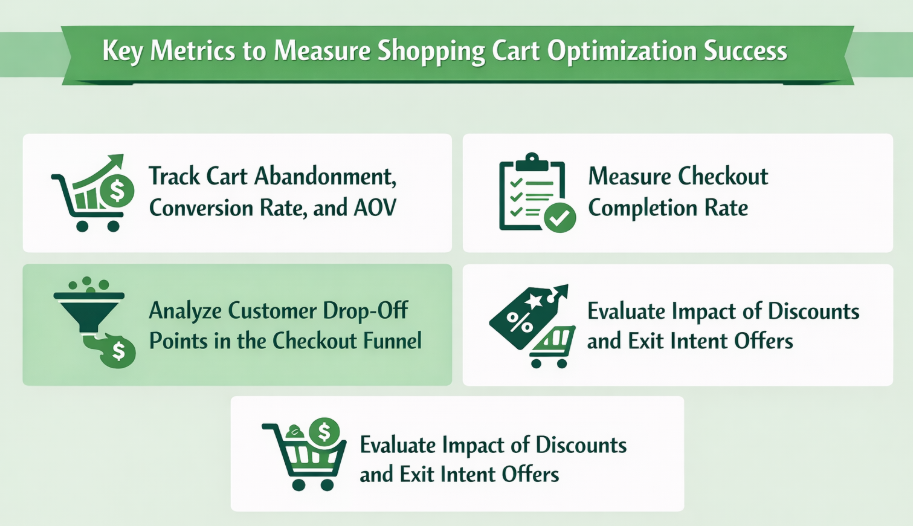 Key Metrics to Measure Shopping Cart Optimization Success

Track Cart Abandonment, Conversion Rate, and AOV

Measure Checkout Completion Rate

Analyze Customer Drop-Off Points in the Checkout Funnel

Evaluate Impact of Discounts and Exit Intent Offers

Evaluate Impact of Discounts and Exit Intent Offers